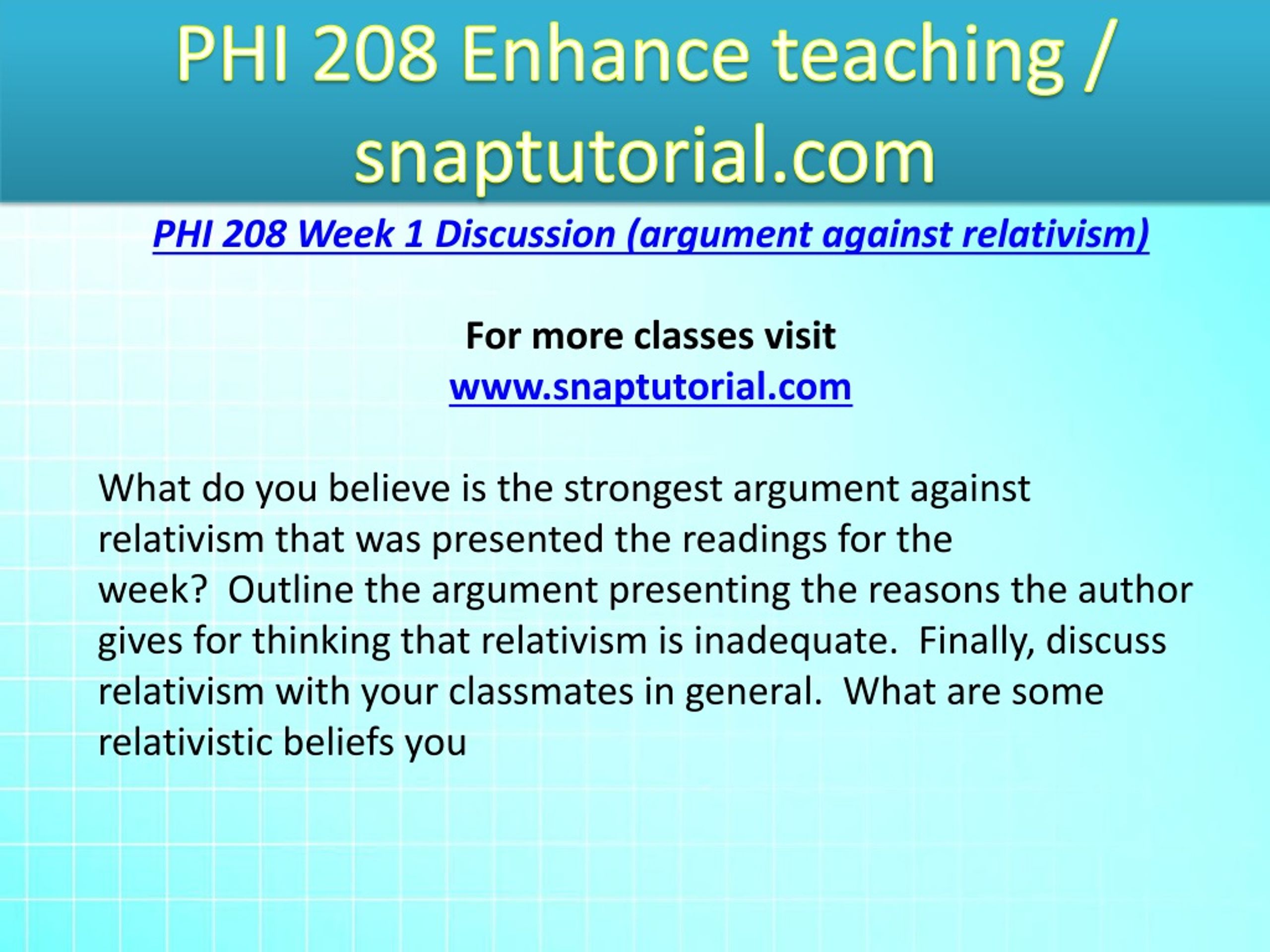 PHI 208 Enhance teaching / snaptutorial.com

PHI 208 Week 1 Discussion (argument against relativism)

For more classes visit
www.snaptutorial.com

What do you believe is the strongest argument against relativism that was presented the readings for the week? Outline the argument presenting the reasons the author gives for thinking that relativism is inadequate. Finally, discuss relativism with your classmates in general. What are some relativistic beliefs you